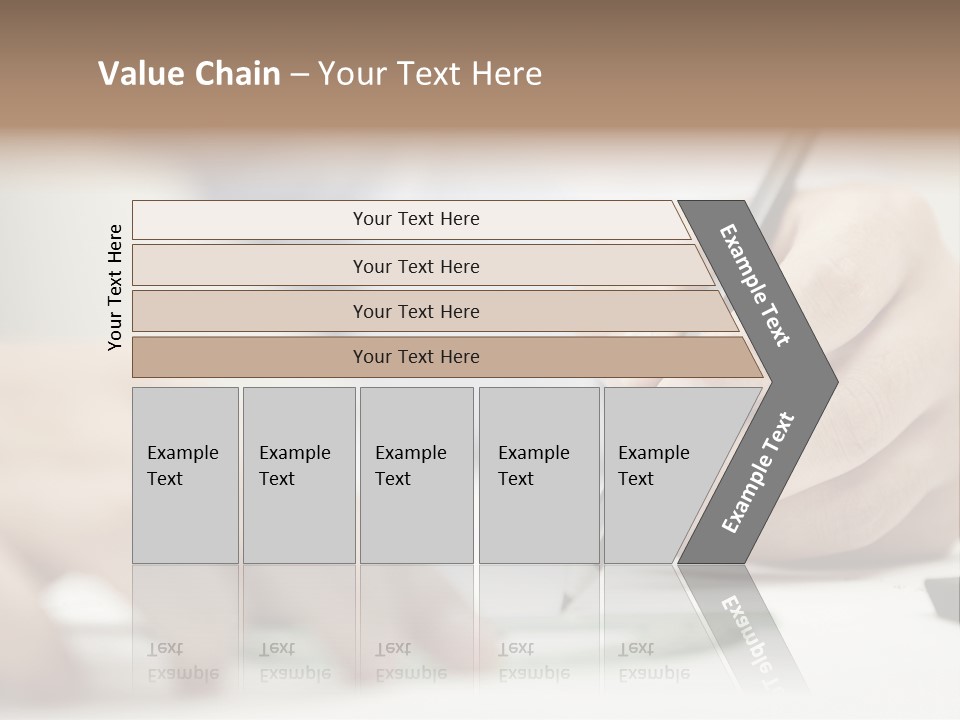 Value Chain – Your Text Here

Your Text Here

Your Text Here

Your Text Here

Your Text Here

Your Text Here

Example Text

Example Text

Example Text

Example Text

Example Text

Example Text

Example Text